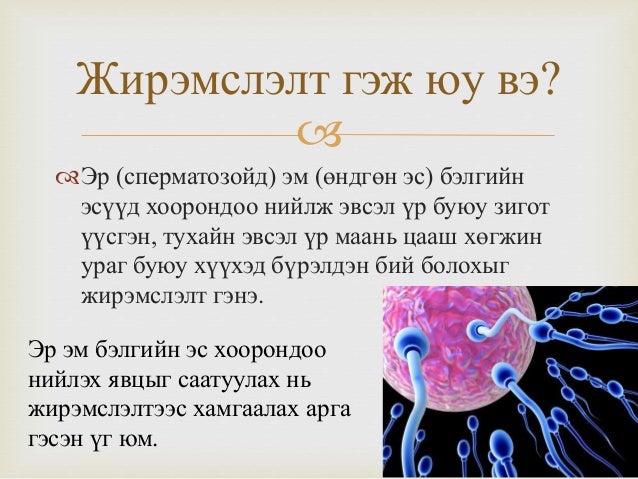 Жирэмслэлт гэж юу вэ?

Эр (сперматозойд) эм (өндгөн эс) бэлгийн эсүүд хоорондоо нийлж эвсэл үр буюу зигот үүсгэн, тухайн эвсэл үр маань цааш хөгжин ураг буюу хүүхэд бүрэлдэн бий болохыг жирэмслэлт гэнэ.

Эр эм бэлгийн эс хоорондоо нийлэх явцыг саатуулах нь жирэмслэлтээс хамгаалах арга гэсэн үг юм.